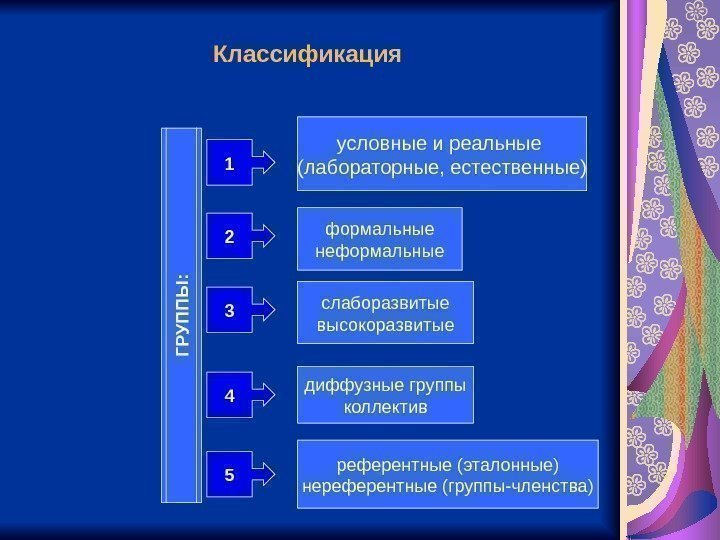 Классификация

ГРУППЫ:

1 условные и реальные (лабораторные, естественные)

2 формальные неформальные

3 слаборазвитые высокоразвитые

4 диффузные группы коллектив

5 референтные (эталонные) нереферентные (группы-членства)